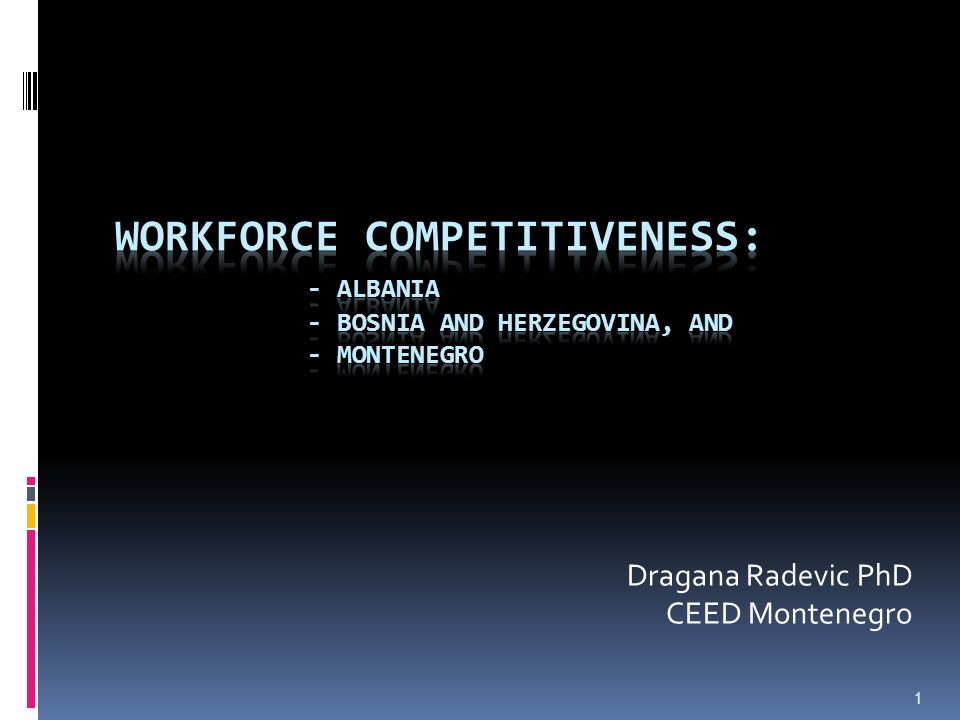 WORKFORCE COMPETITIVENESS:
- ALBANIA
- BOSNIA AND HERZEGOVINA, AND
- MONTENEGRO

Dragana Radevic PhD
CEED Montenegro

1